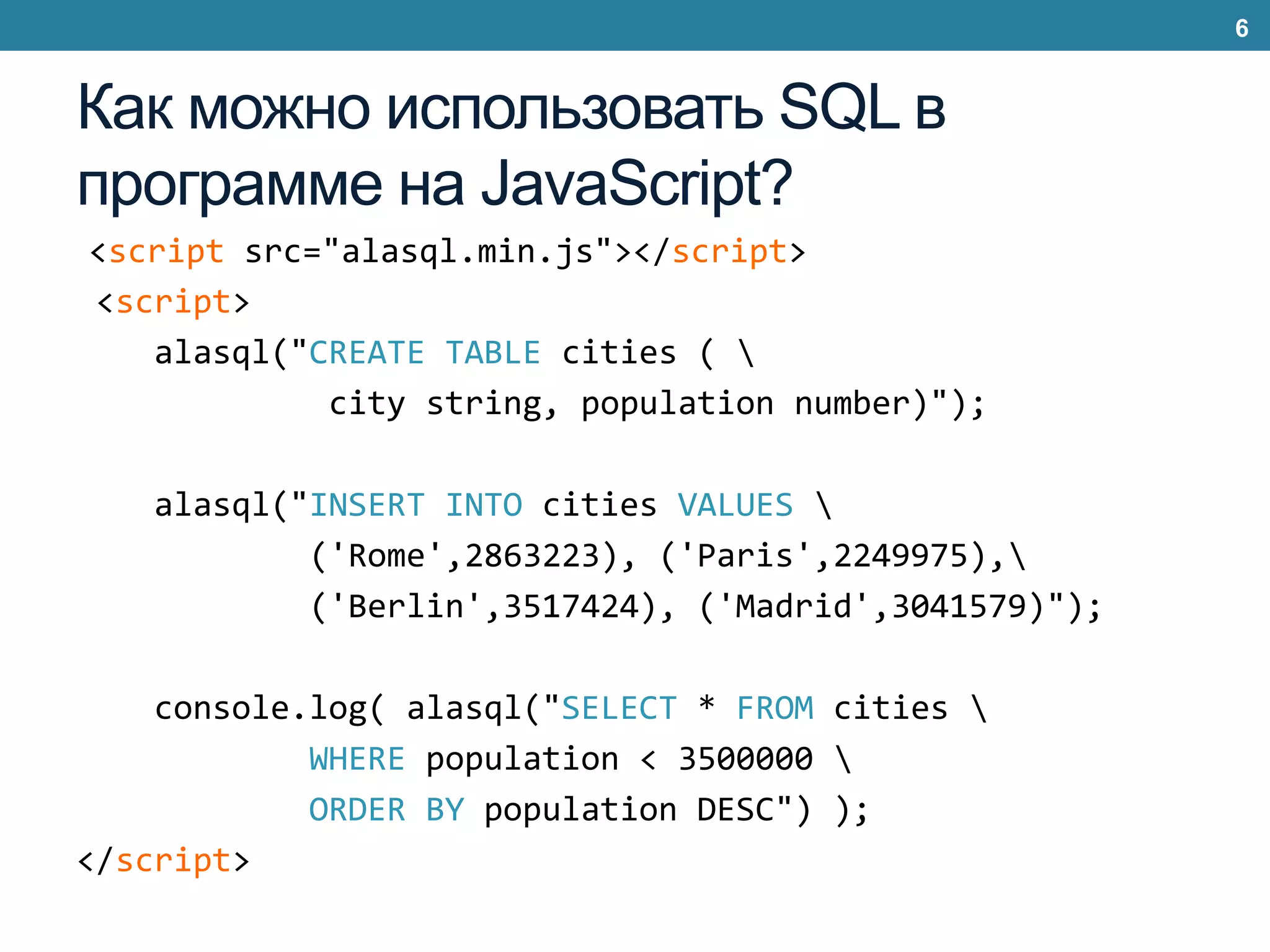 6

Как можно использовать SQL в программе на JavaScript?

<script src="alasql.min.js"></script>
<script>
alasql("CREATE TABLE cities ( \
city string, population number)");

alasql("INSERT INTO cities VALUES \
('Rome',2863223), ('Paris',2249975),\
('Berlin',3517424), ('Madrid',3041579)");

console.log( alasql("SELECT * FROM cities \
WHERE population < 3500000 \
ORDER BY population DESC") );
</script>